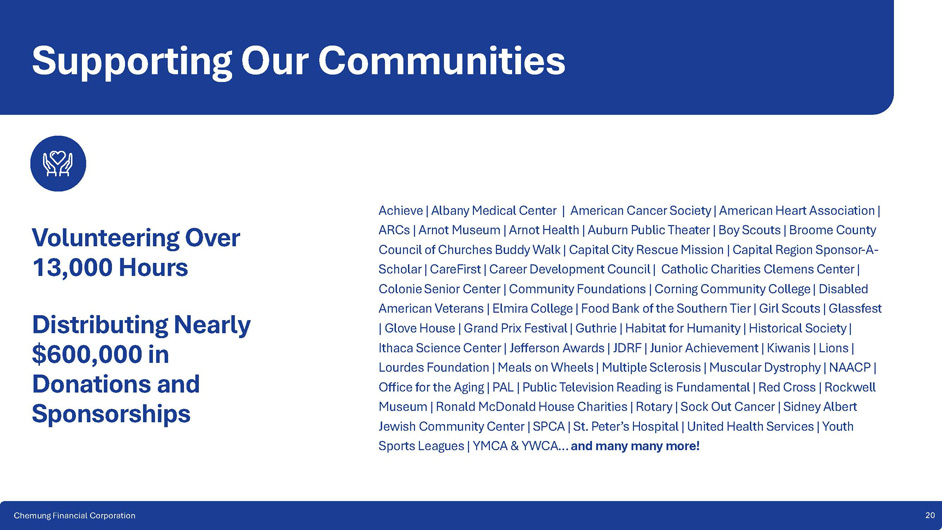 Supporting Our Communities

Volunteering Over 13,000 Hours

Distributing Nearly $600,000 in Donations and Sponsorships

Achieve | Albany Medical Center | American Cancer Society | American Heart Association | ARCs | Arnot Museum | Arnot Health | Auburn Public Theater | Boy Scouts | Broome County Council of Churches Buddy Walk | Capital City Rescue Mission | Capital Region Sponsor-A-Scholar | CareFirst | Career Development Council | Catholic Charities Clemens Center | Colonie Senior Center | Community Foundations | Corning Community College | Disabled American Veterans | Elmira College | Food Bank of the Southern Tier | Girl Scouts | Glassfest | Glove House | Grand Prix Festival | Guthrie | Habitat for Humanity | Historical Society | Ithaca Science Center | Jefferson Awards | JDRF | Junior Achievement | Kiwanis | Lions | Lourdes Foundation | Meals on Wheels | Multiple Sclerosis | Muscular Dystrophy | NAACP | Office for the Aging | PAL | Public Television Reading is Fundamental | Red Cross | Rockwell Museum | Ronald McDonald House Charities | Rotary | Sock Out Cancer | Sidney Albert Jewish Community Center | SPCA | St. Peter's Hospital | United Health Services | Youth Sports Leagues | YMCA & YWCA… and many many more!

Chemung Financial Corporation

20